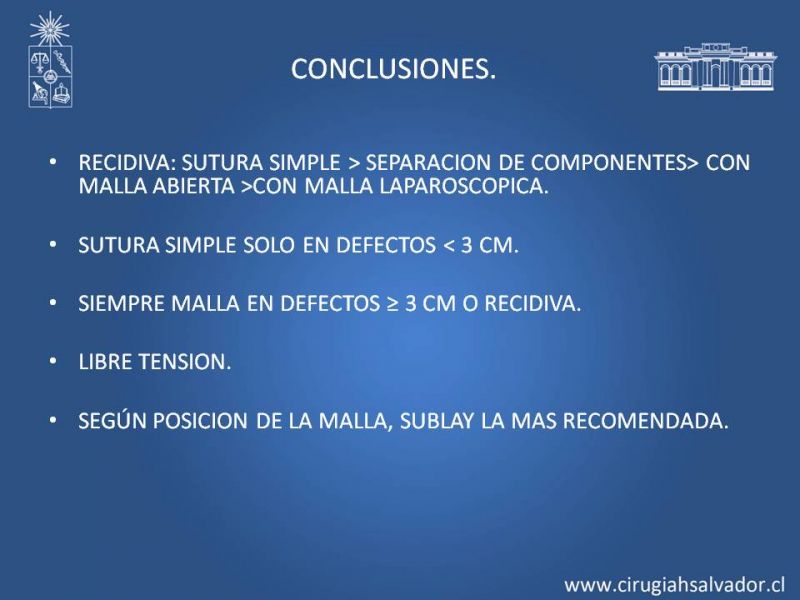 CONCLUSIONES.

• RECIDIVA: SUTURA SIMPLE > SEPARACION DE COMPONENTES> CON MALLA ABIERTA >CON MALLA LAPAROSCOPICA.

• SUTURA SIMPLE SOLO EN DEFECTOS < 3 CM.

• SIEMPRE MALLA EN DEFECTOS ≥ 3 CM O RECIDIVA.

• LIBRE TENSION.

• SEGÚN POSICION DE LA MALLA, SUBLAY LA MAS RECOMENDADA.

www.cirugiahsalvador.cl